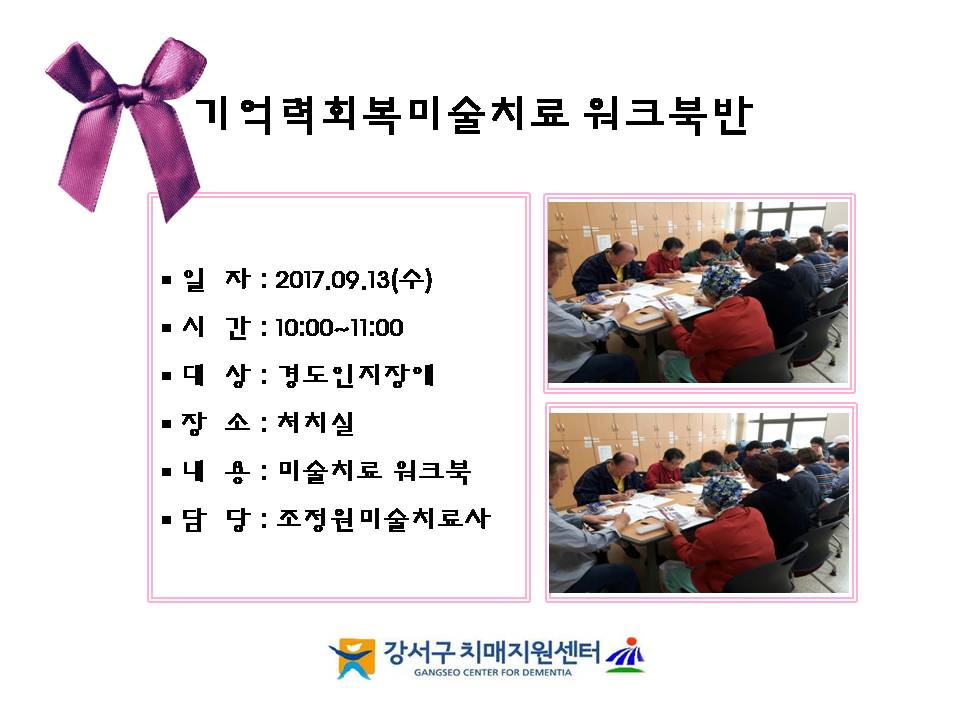 기억력회복미술치료 워크북반

▪ 일 자 : 2017.09.13(수)

▪ 시 간 : 10:00~11:00

▪ 대 상 : 경도인지장애

▪ 장 소 : 처치실

▪ 내 용 : 미술치료 워크북

▪ 담 당 : 조정원미술치료사

강서구 치매지원센터
GANGSEO CENTER FOR DEMENTIA